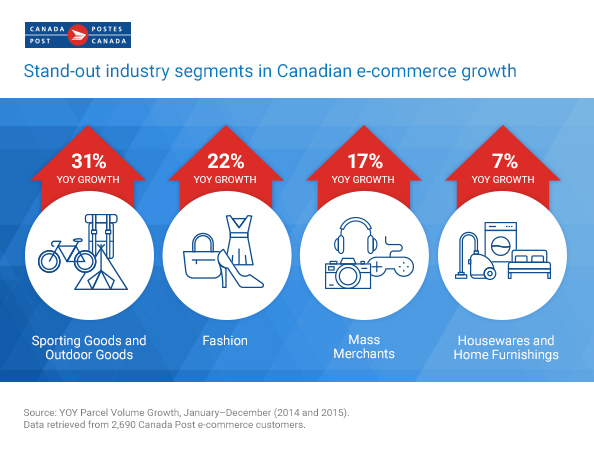 CANADA POST POSTES CANADA

Stand-out industry segments in Canadian e-commerce growth

31%
YOY GROWTH

Sporting Goods and Outdoor Goods

22%
YOY GROWTH

Fashion

17%
YOY GROWTH

Mass Merchants

7%
YOY GROWTH

Housewares and Home Furnishings

Source: YOY Parcel Volume Growth, January–December (2014 and 2015).
Data retrieved from 2,690 Canada Post e-commerce customers.